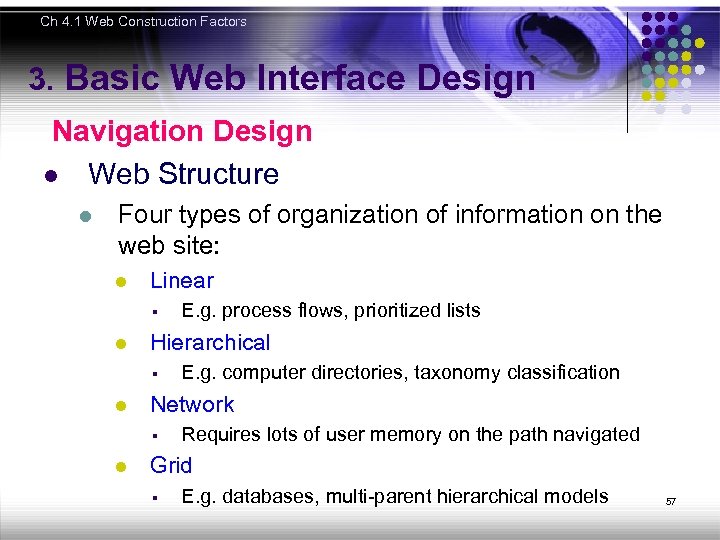 Ch 4.1 Web Construction Factors

3. Basic Web Interface Design

Navigation Design

- Web Structure
  - Four types of organization of information on the web site:
    - Linear
      - E.g. process flows, prioritized lists
    - Hierarchical
      - E.g. computer directories, taxonomy classification
    - Network
      - Requires lots of user memory on the path navigated
    - Grid
      - E.g. databases, multi-parent hierarchical models

57